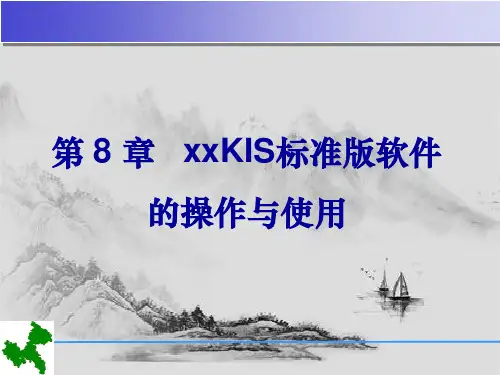 第 8 章　xxKIS标准版软件的操作与使用